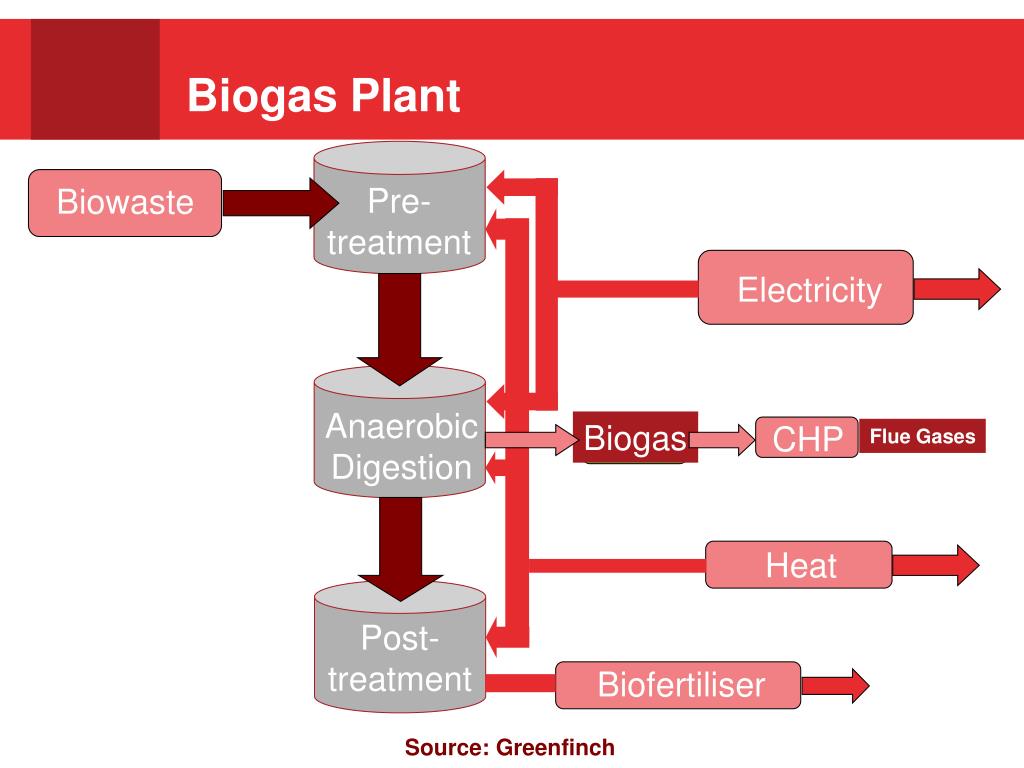 Biogas Plant

Biowaste

Pre-treatment

Electricity

Anaerobic Digestion

Biogas

CHP

Flue Gases

Heat

Post-treatment

Biofertiliser

Source: Greenfinch